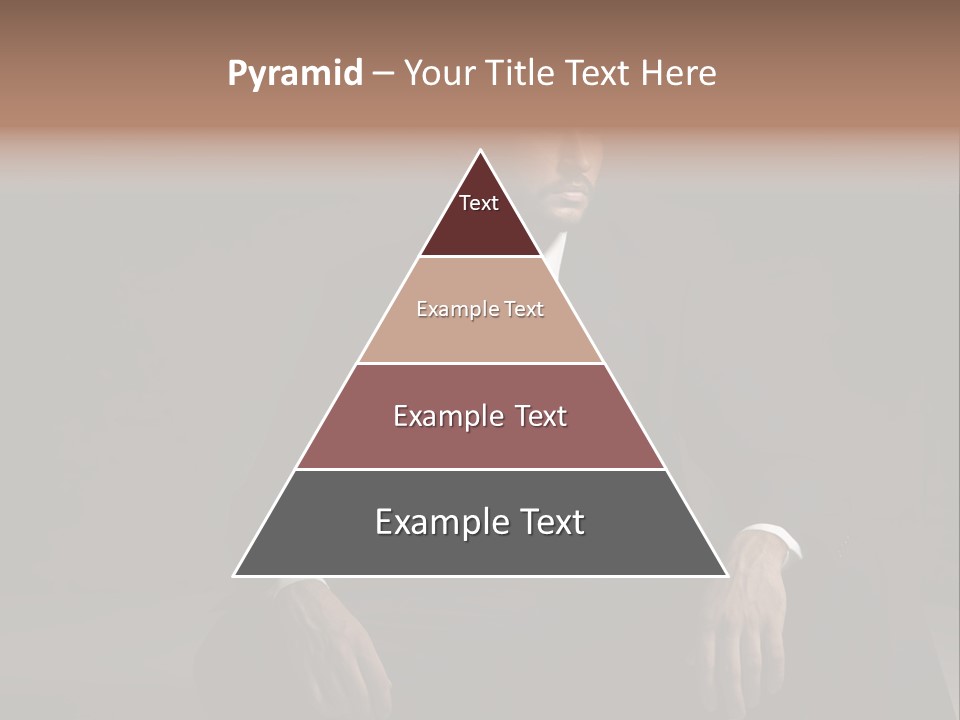 Pyramid – Your Title Text Here

Text

Example Text

Example Text

Example Text